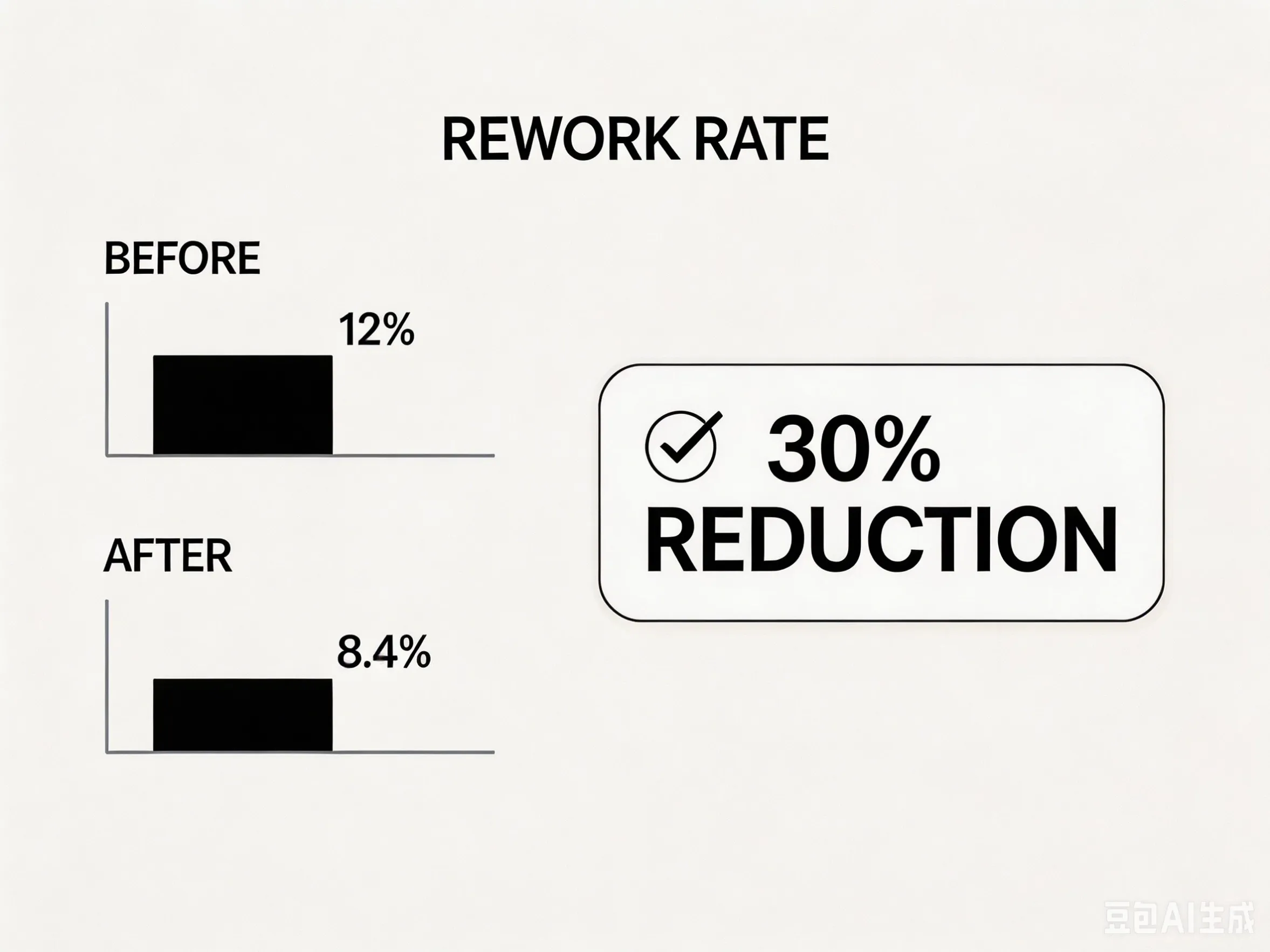 REWORK RATE

BEFORE

12%

AFTER

8.4%

30%
REDUCTION

豆包AI生成